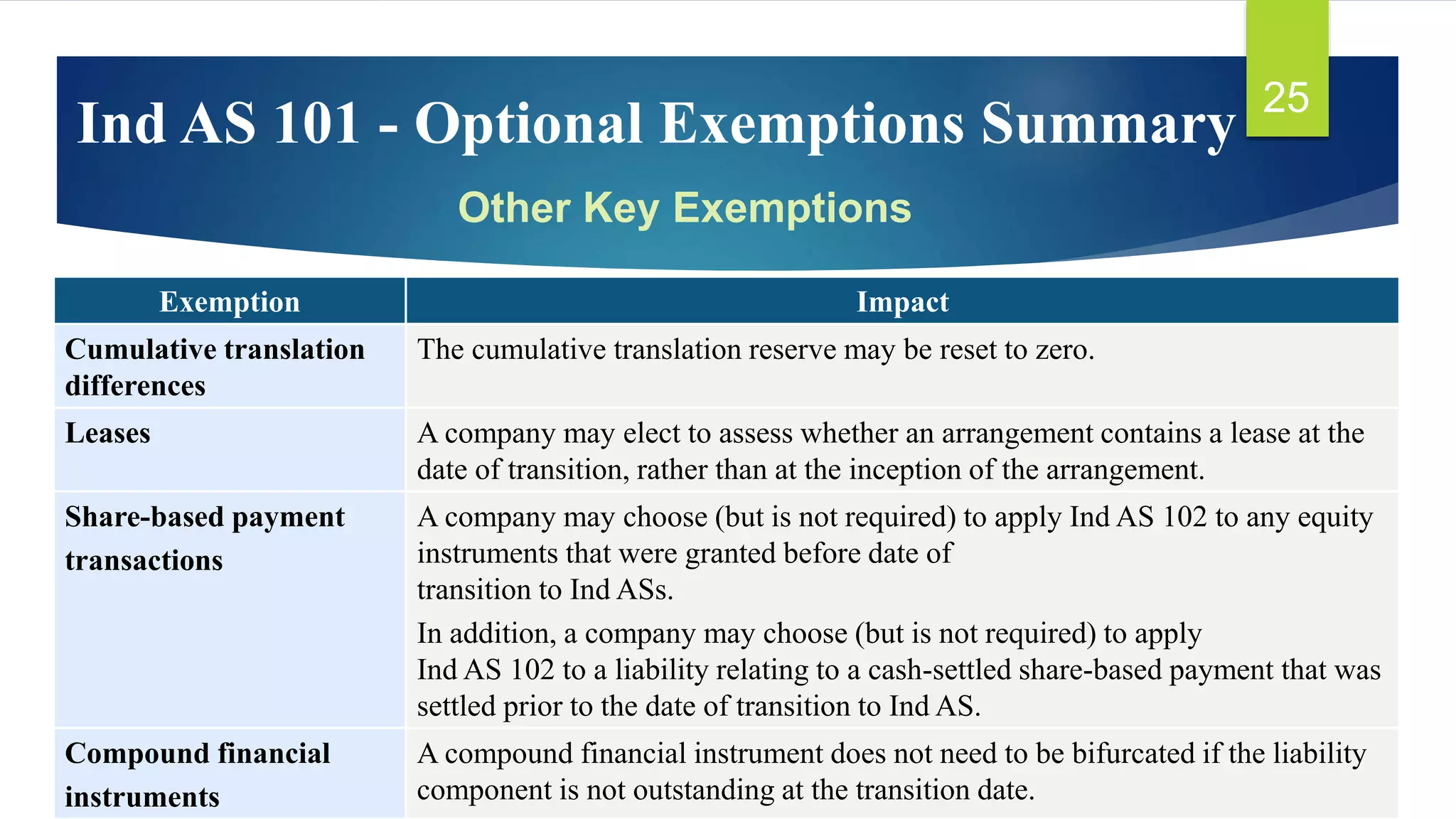 25

Ind AS 101 - Optional Exemptions Summary

Other Key Exemptions

| Exemption | Impact |
|---|---|
| Cumulative translation differences | The cumulative translation reserve may be reset to zero. |
| Leases | A company may elect to assess whether an arrangement contains a lease at the date of transition, rather than at the inception of the arrangement. |
| Share-based payment transactions | A company may choose (but is not required) to apply Ind AS 102 to any equity instruments that were granted before date of transition to Ind ASs. In addition, a company may choose (but is not required) to apply Ind AS 102 to a liability relating to a cash-settled share-based payment that was settled prior to the date of transition to Ind AS. |
| Compound financial instruments | A compound financial instrument does not need to be bifurcated if the liability component is not outstanding at the transition date. |